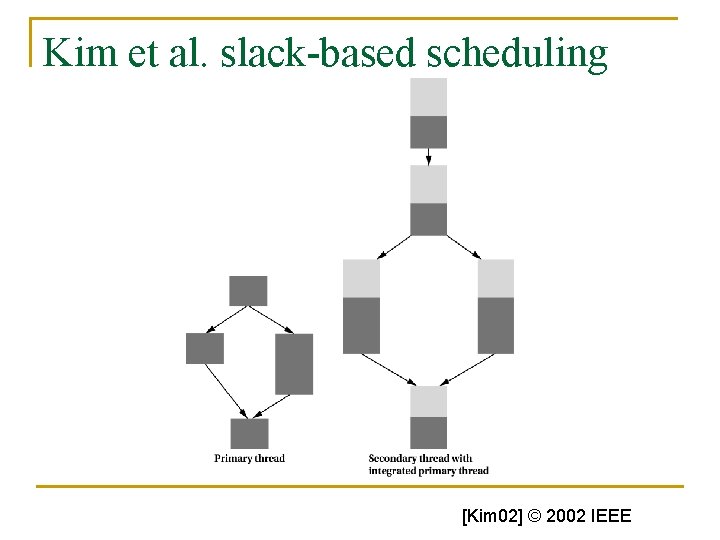 Kim et al. slack-based scheduling

Primary thread

Secondary thread with integrated primary thread

[Kim02] © 2002 IEEE